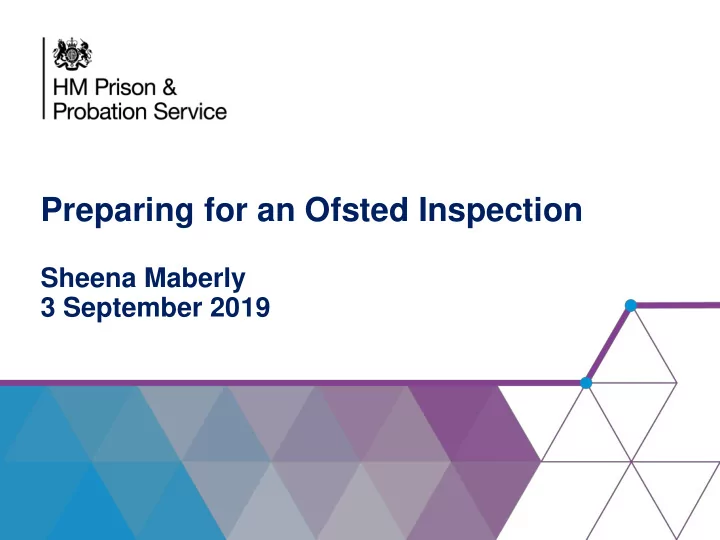 HM Prison & Probation Service

Preparing for an Ofsted Inspection

Sheena Maberly
3 September 2019